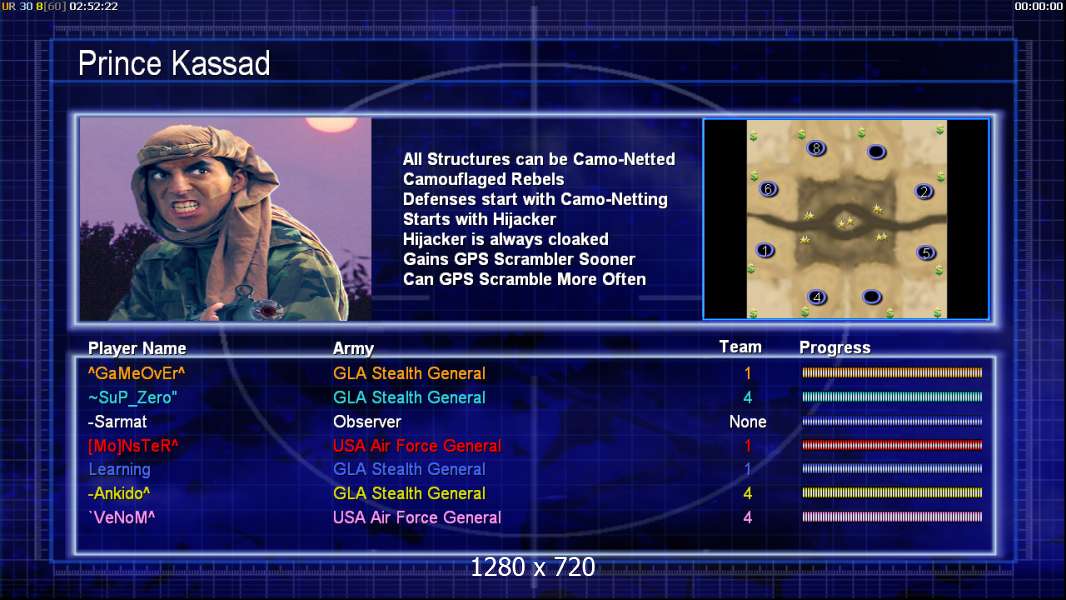 UR 30 8[60] 02:52:22

00:00:00

Prince Kassad

All Structures can be Camo-Netted
Camouflaged Rebels
Defenses start with Camo-Netting
Starts with Hijacker
Hijacker is always cloaked
Gains GPS Scrambler Sooner
Can GPS Scramble More Often

8 6 2 1 5 4

| Player Name | Army | Team | Progress |
|---|---|---|---|
| ^GaMeOvEr^ | GLA Stealth General | 1 | |
| ~SuP_Zero" | GLA Stealth General | 4 | |
| -Sarmat | Observer | None | |
| [Mo]NsTeR^ | USA Air Force General | 1 | |
| Learning | GLA Stealth General | 1 | |
| -Ankido^ | GLA Stealth General | 4 | |
| `VeNoM^ | USA Air Force General | 4 | |

1280 x 720